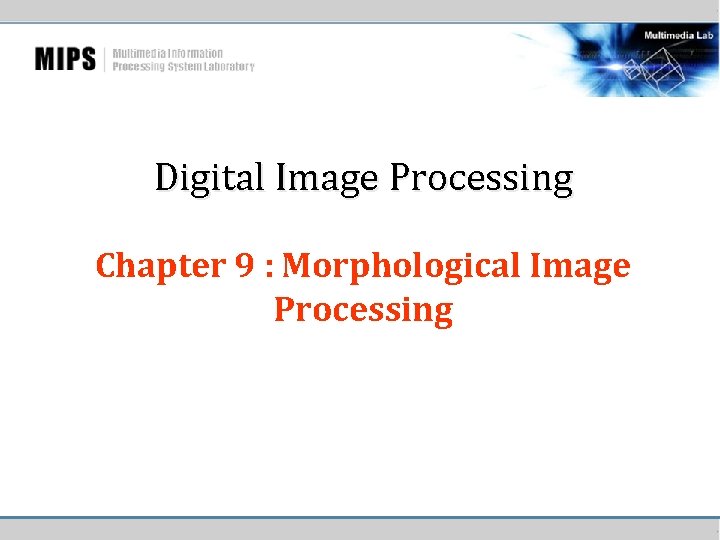 MIPS Multimedia Information Processing System Laboratory

Multimedia Lab

Digital Image Processing

Chapter 9 : Morphological Image Processing